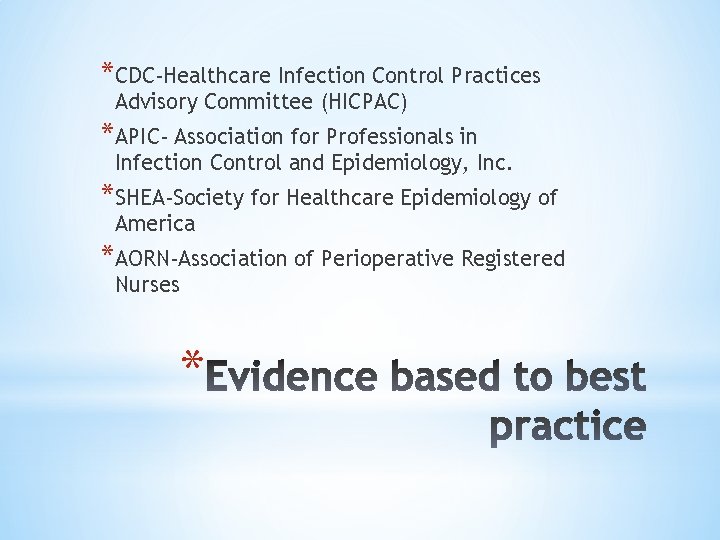 *CDC-Healthcare Infection Control Practices Advisory Committee (HICPAC)

*APIC- Association for Professionals in Infection Control and Epidemiology, Inc.

*SHEA-Society for Healthcare Epidemiology of America

*AORN-Association of Perioperative Registered Nurses

*Evidence based to best practice